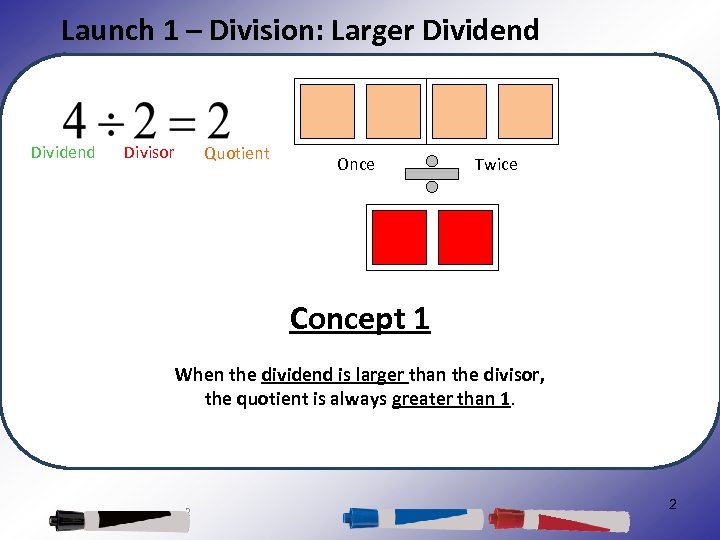 Launch 1 – Division: Larger Dividend

$4 \div 2 = 2$

Dividend Divisor Quotient

Once

Twice

Concept 1

When the dividend is larger than the divisor, the quotient is always greater than 1.

2